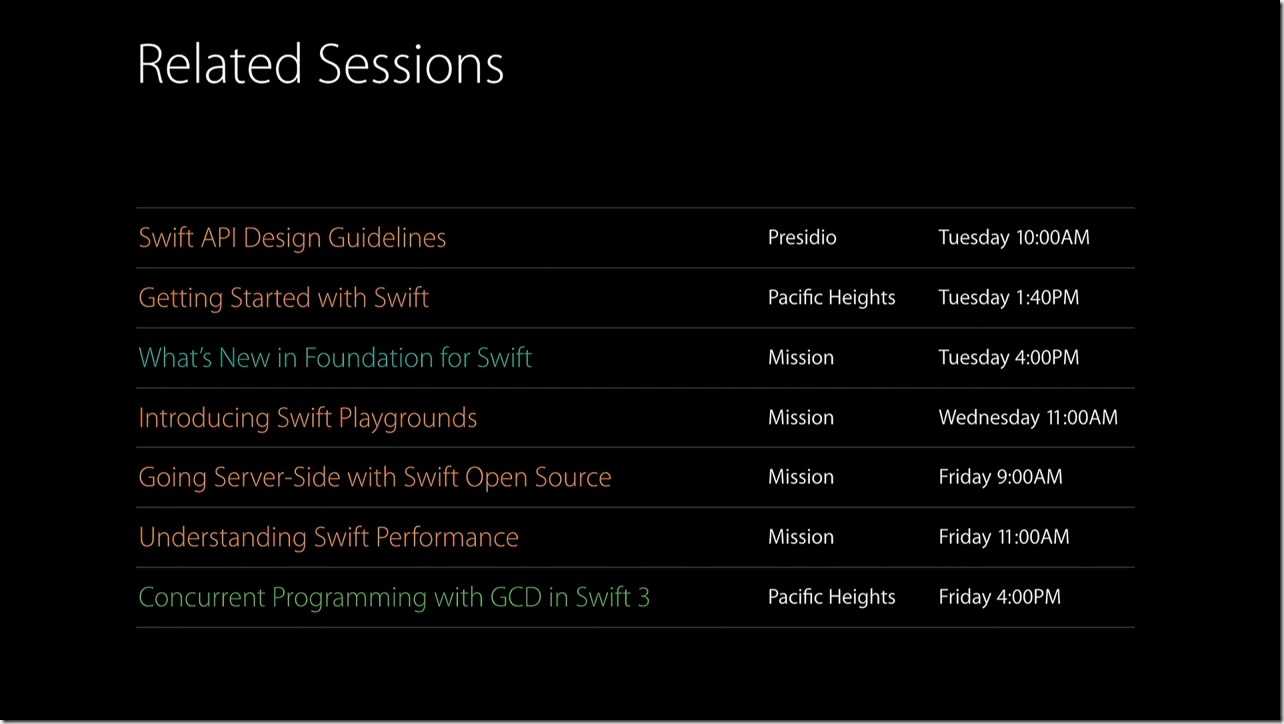 Related Sessions

| | | |
|---|---|---|
| Swift API Design Guidelines | Presidio | Tuesday 10:00AM |
| Getting Started with Swift | Pacific Heights | Tuesday 1:40PM |
| What's New in Foundation for Swift | Mission | Tuesday 4:00PM |
| Introducing Swift Playgrounds | Mission | Wednesday 11:00AM |
| Going Server-Side with Swift Open Source | Mission | Friday 9:00AM |
| Understanding Swift Performance | Mission | Friday 11:00AM |
| Concurrent Programming with GCD in Swift 3 | Pacific Heights | Friday 4:00PM |